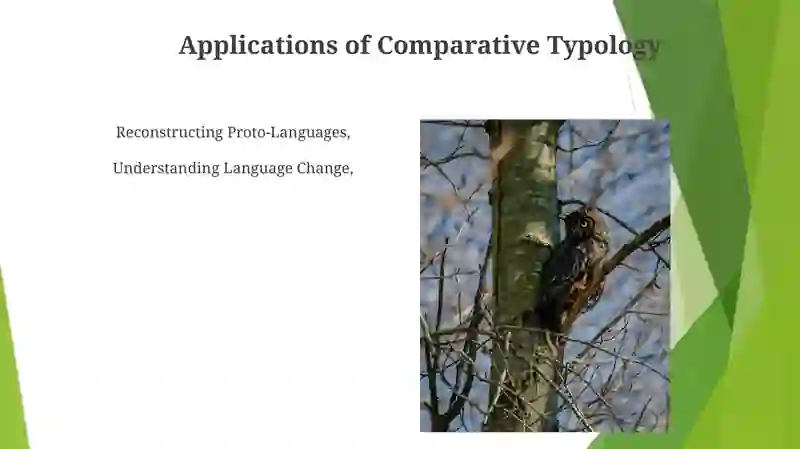 Applications of Comparative Typology

Reconstructing Proto-Languages,

Understanding Language Change,